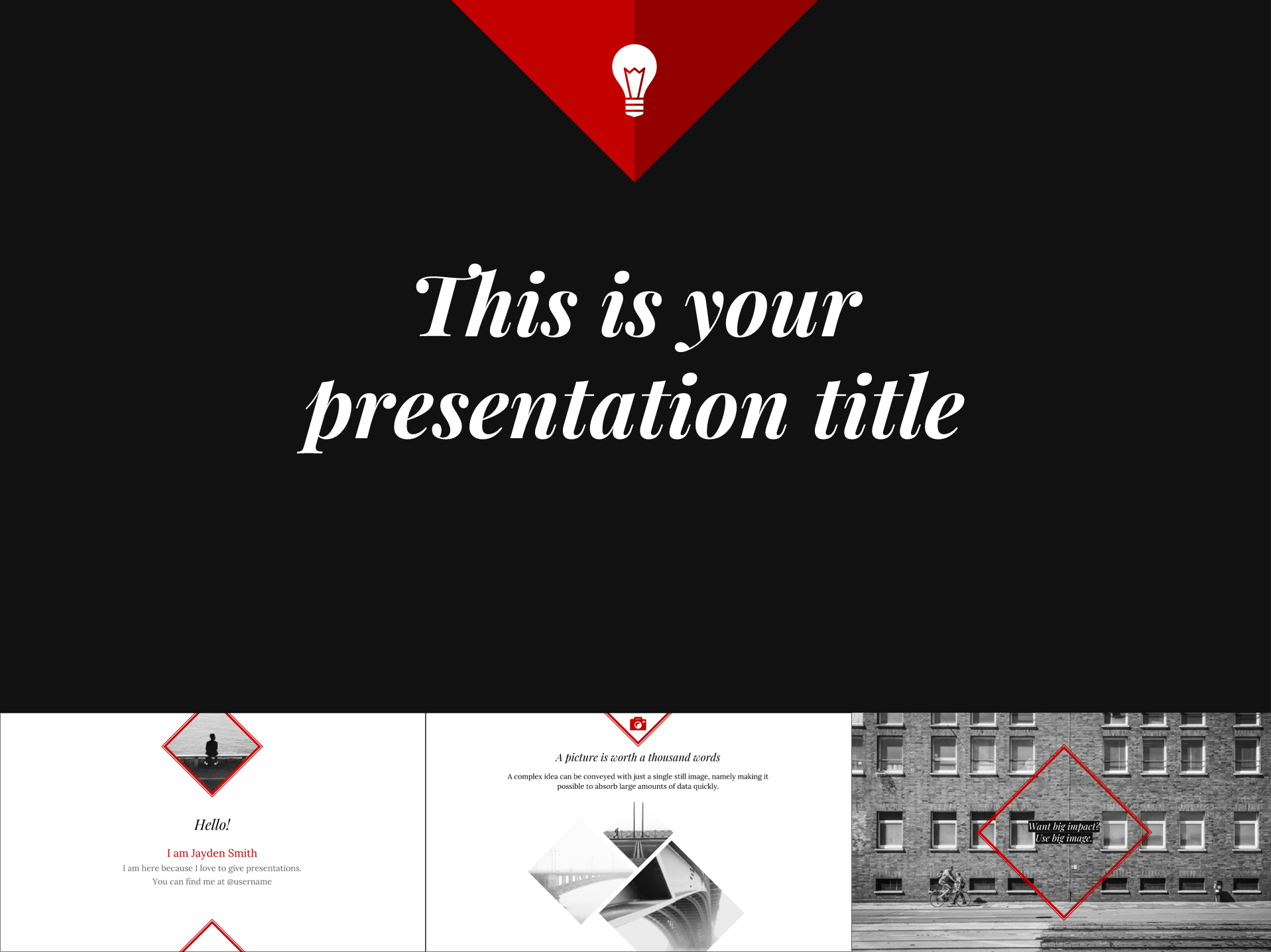 This is your presentation title

Hello!

I am Jayden Smith

I am here because I love to give presentations.

You can find me at @username

A picture is worth a thousand words

A complex idea can be conveyed with just a single still image, namely making it possible to absorb large amounts of data quickly.

Want big impact?
Use big image.